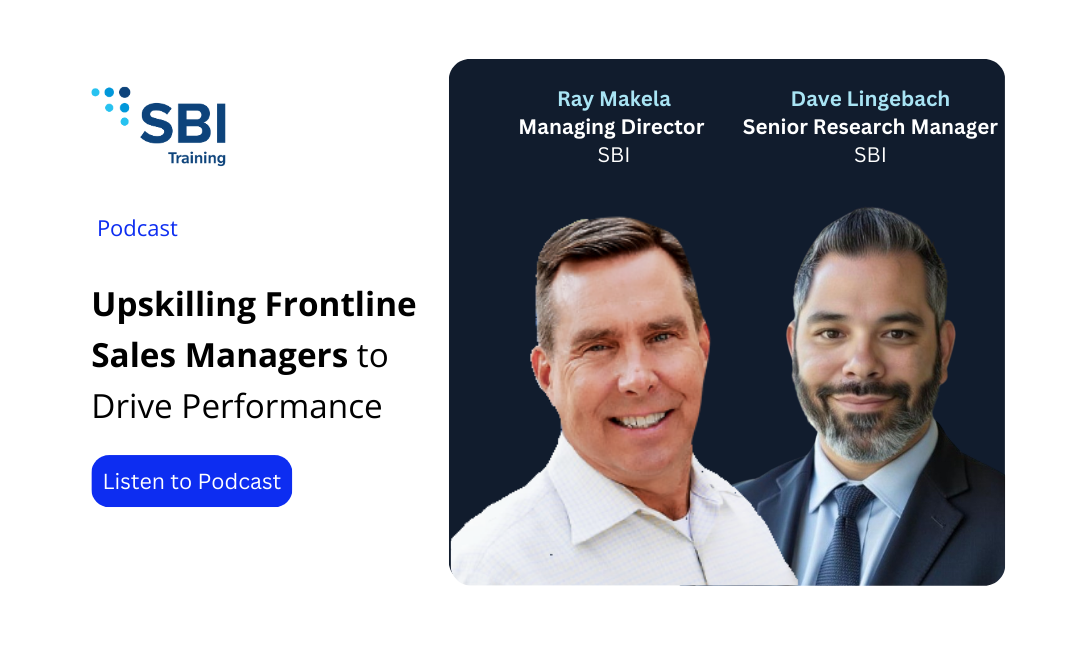 SBI
Training

Podcast

Upskilling Frontline Sales Managers to Drive Performance

Listen to Podcast

Ray Makela
Managing Director
SBI

Dave Lingebach
Senior Research Manager
SBI